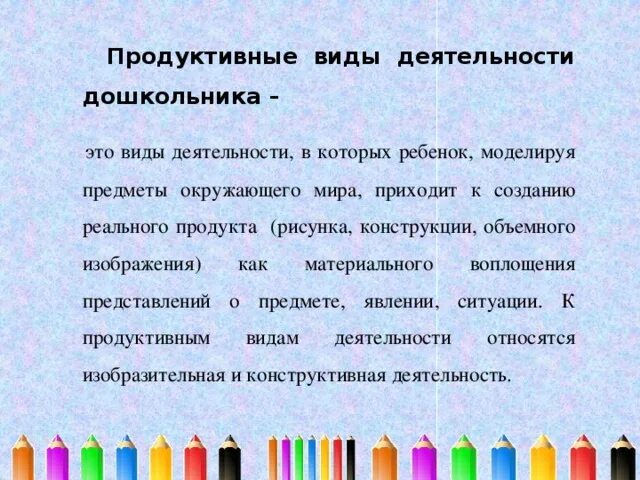 Продуктивные виды деятельности дошкольника –

это виды деятельности, в которых ребенок, моделируя предметы окружающего мира, приходит к созданию реального продукта (рисунка, конструкции, объемного изображения) как материального воплощения представлений о предмете, явлении, ситуации. К продуктивным видам деятельности относятся изобразительная и конструктивная деятельность.